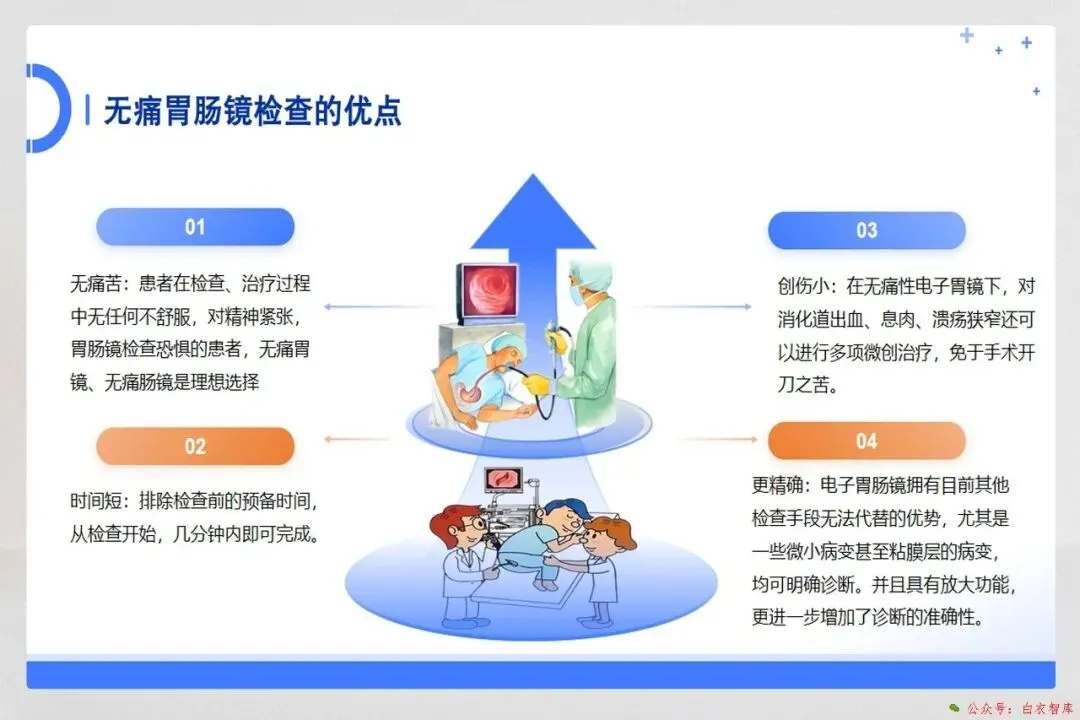 无痛胃肠镜检查的优点

01

无痛苦：患者在检查、治疗过程中无任何不舒服，对精神紧张，胃肠镜检查恐惧的患者，无痛胃镜、无痛肠镜是理想选择

02

时间短：排除检查前的预备时间，从检查开始，几分钟内即可完成。

03

创伤小：在无痛性电子胃镜下，对消化道出血、息肉、溃疡狭窄还可以进行多项微创治疗，免于手术开刀之苦。

04

更精确：电子胃肠镜拥有目前其他检查手段无法代替的优势，尤其是一些微小病变甚至粘膜层的病变，均可明确诊断。并且具有放大功能，更进一步增加了诊断的准确性。

公众号：白衣智库